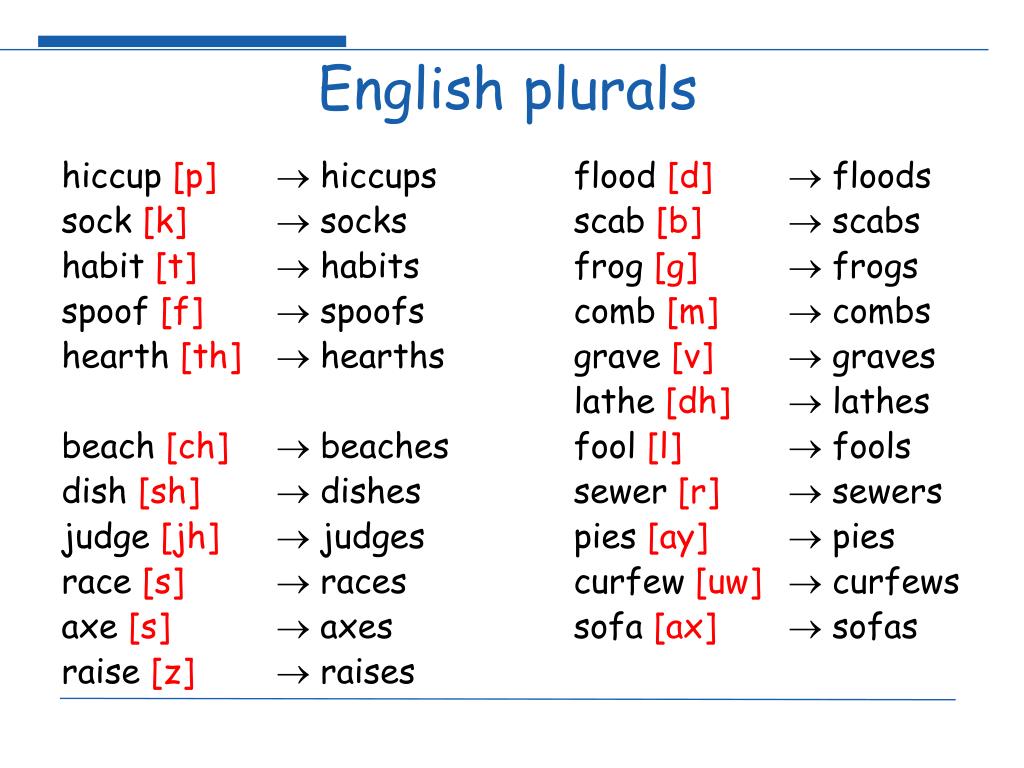 English plurals

hiccup [p] → hiccups
sock [k] → socks
habit [t] → habits
spoof [f] → spoofs
hearth [th] → hearths

beach [ch] → beaches
dish [sh] → dishes
judge [jh] → judges
race [s] → races
axe [s] → axes
raise [z] → raises

flood [d] → floods
scab [b] → scabs
frog [g] → frogs
comb [m] → combs
grave [v] → graves
lathe [dh] → lathes
fool [l] → fools
sewer [r] → sewers
pies [ay] → pies
curfew [uw] → curfews
sofa [ax] → sofas